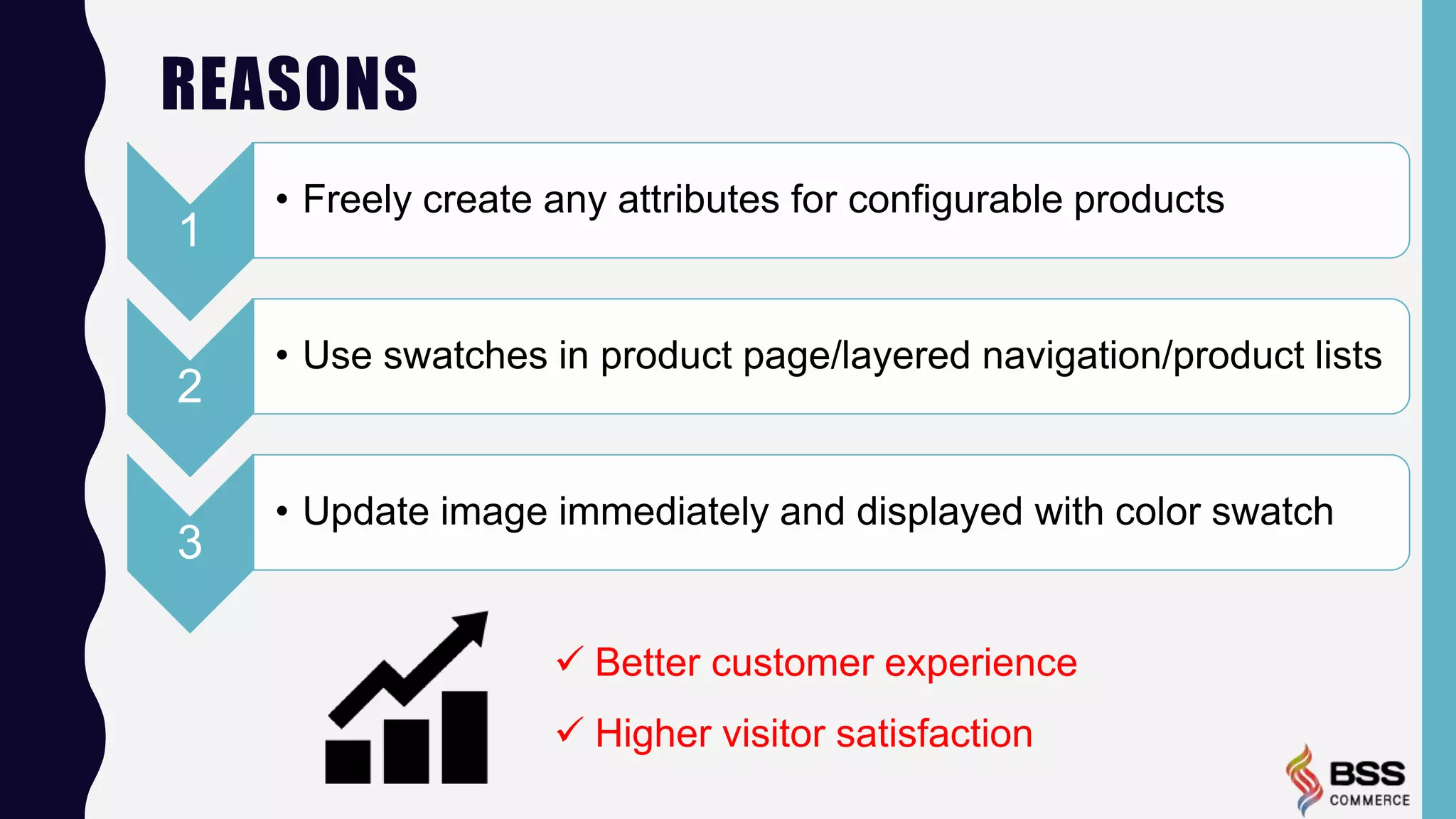 REASONS

1

• Freely create any attributes for configurable products

2

• Use swatches in product page/layered navigation/product lists

3

• Update image immediately and displayed with color swatch

✓ Better customer experience

✓ Higher visitor satisfaction

BSS COMMERCE